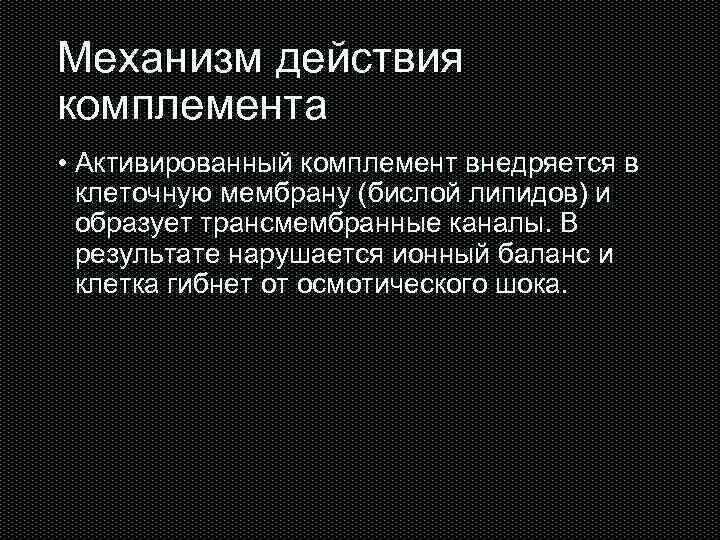 Механизм действия комплемента

• Активированный комплемент внедряется в клеточную мембрану (бислой липидов) и образует трансмембранные каналы. В результате нарушается ионный баланс и клетка гибнет от осмотического шока.